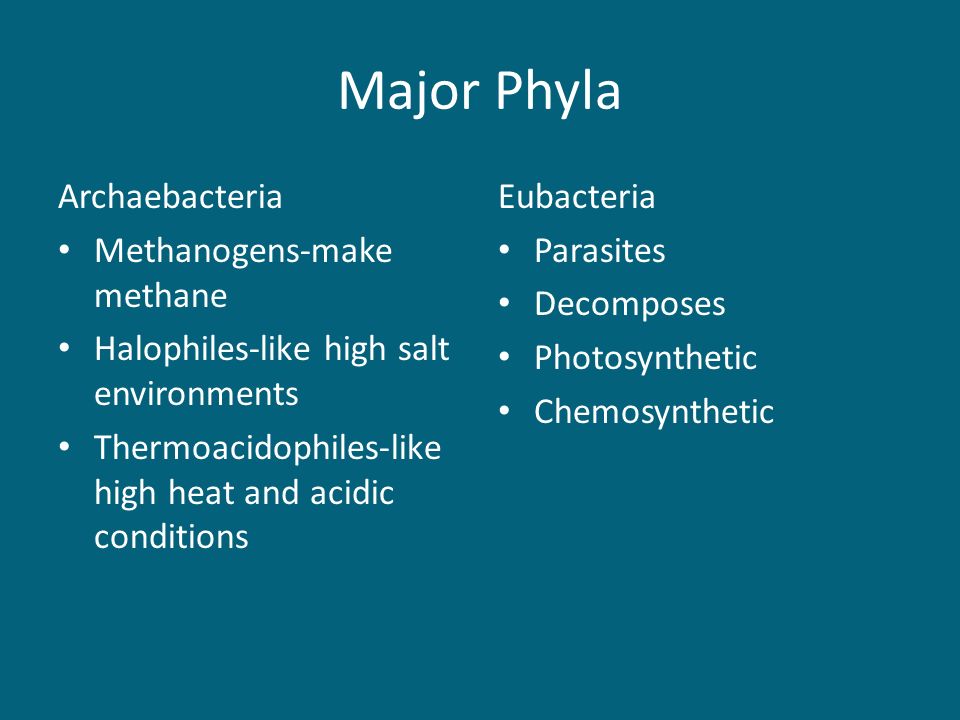 Major Phyla

Archaebacteria
• Methanogens-make methane
• Halophiles-like high salt environments
• Thermoacidophiles-like high heat and acidic conditions

Eubacteria
• Parasites
• Decomposes
• Photosynthetic
• Chemosynthetic